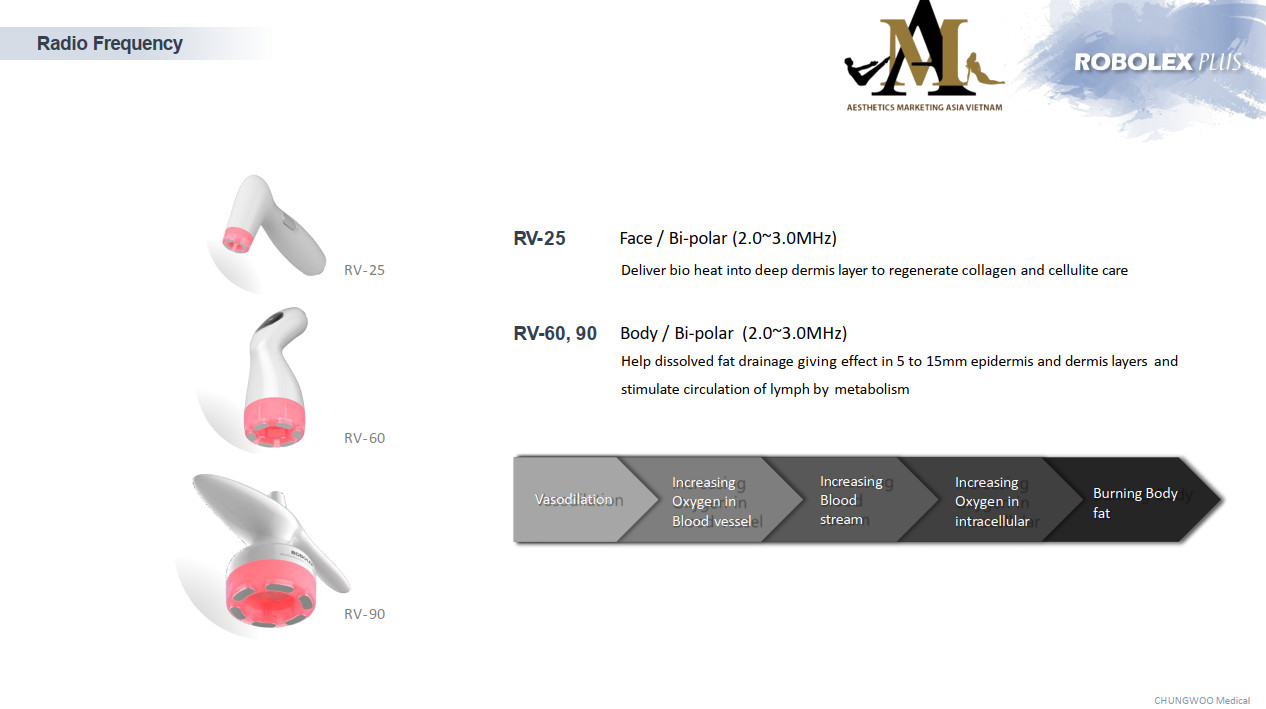 Radio Frequency

AESTHETICS MARKETING ASIA VIETNAM

ROBOLEX PLUS

RV-25

RV-60

RV-90

RV-25 Face / Bi-polar (2.0~3.0MHz)

Deliver bio heat into deep dermis layer to regenerate collagen and cellulite care

RV-60, 90 Body / Bi-polar (2.0~3.0MHz)

Help dissolved fat drainage giving effect in 5 to 15mm epidermis and dermis layers and stimulate circulation of lymph by metabolism

Vasodilation

Increasing Oxygen in Blood vessel

Increasing Blood stream

Increasing Oxygen in intracellular

Burning Body fat

CHUNGWOO Medical